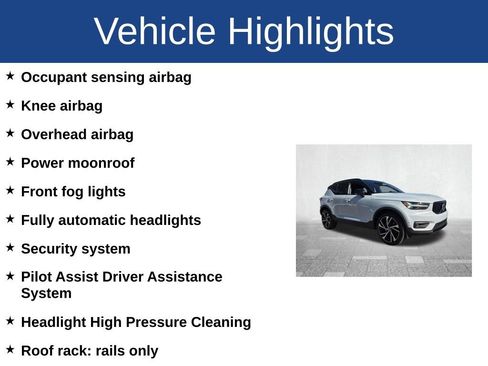 Vehicle Highlights

★ Occupant sensing airbag

★ Knee airbag

★ Overhead airbag

★ Power moonroof

★ Front fog lights

★ Fully automatic headlights

★ Security system

★ Pilot Assist Driver Assistance System

★ Headlight High Pressure Cleaning

★ Roof rack: rails only